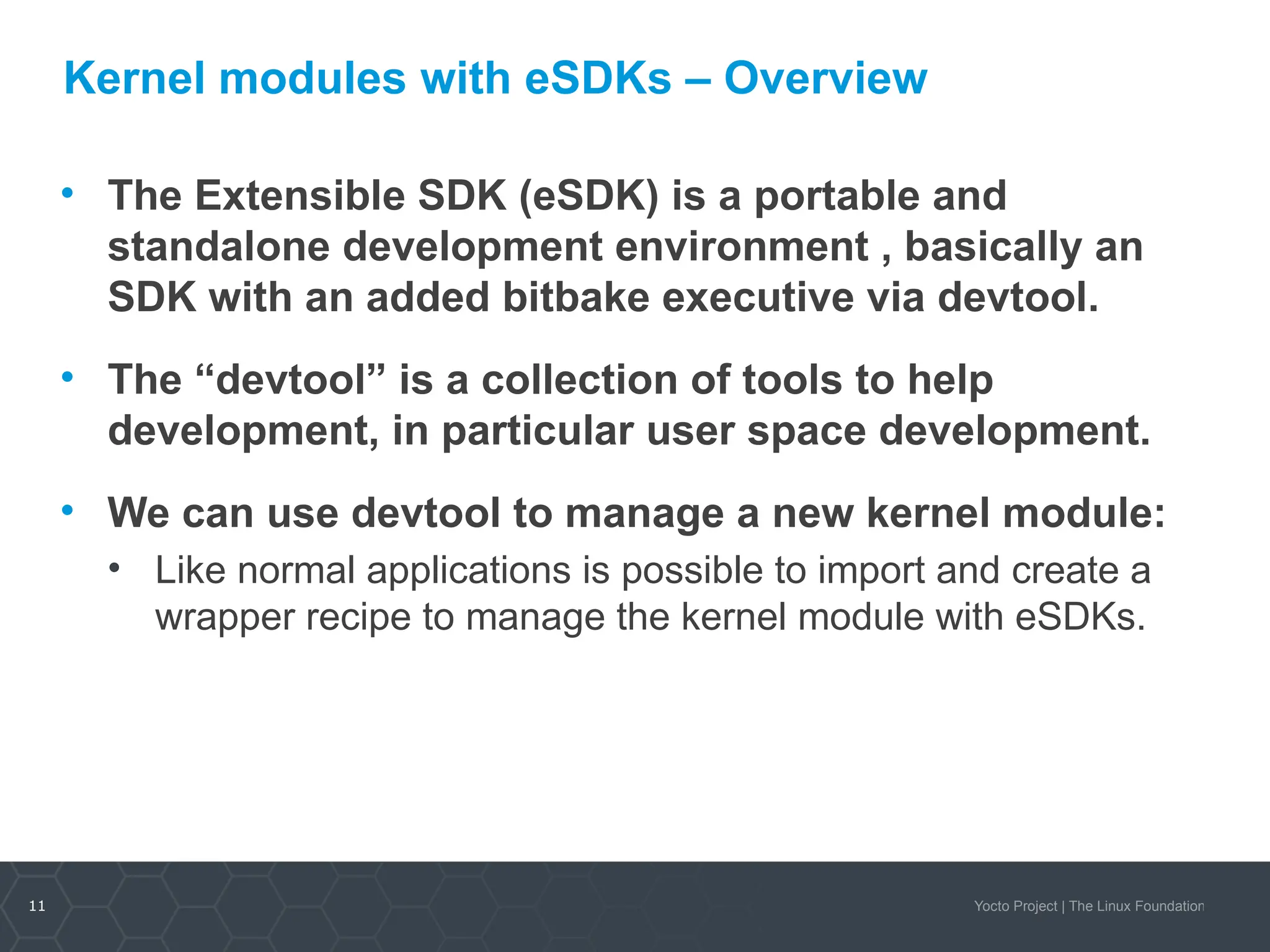 Kernel modules with eSDKs – Overview

• The Extensible SDK (eSDK) is a portable and standalone development environment , basically an SDK with an added bitbake executive via devtool.

• The “devtool” is a collection of tools to help development, in particular user space development.

• We can use devtool to manage a new kernel module:
  • Like normal applications is possible to import and create a wrapper recipe to manage the kernel module with eSDKs.

11

Yocto Project | The Linux Foundation